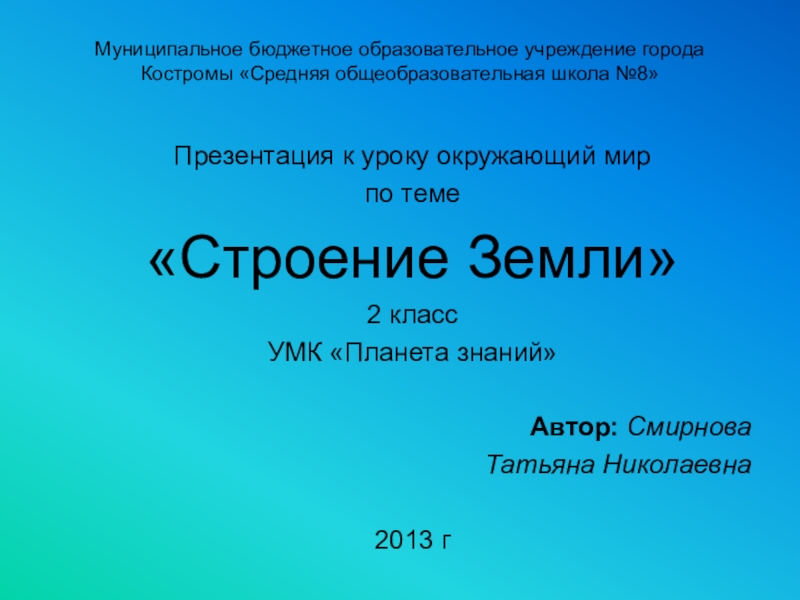 Муниципальное бюджетное образовательное учреждение города Костромы «Средняя общеобразовательная школа №8»

Презентация к уроку окружающий мир

по теме

«Строение Земли»

2 класс

УМК «Планета знаний»

Автор: Смирнова

Татьяна Николаевна

2013 г